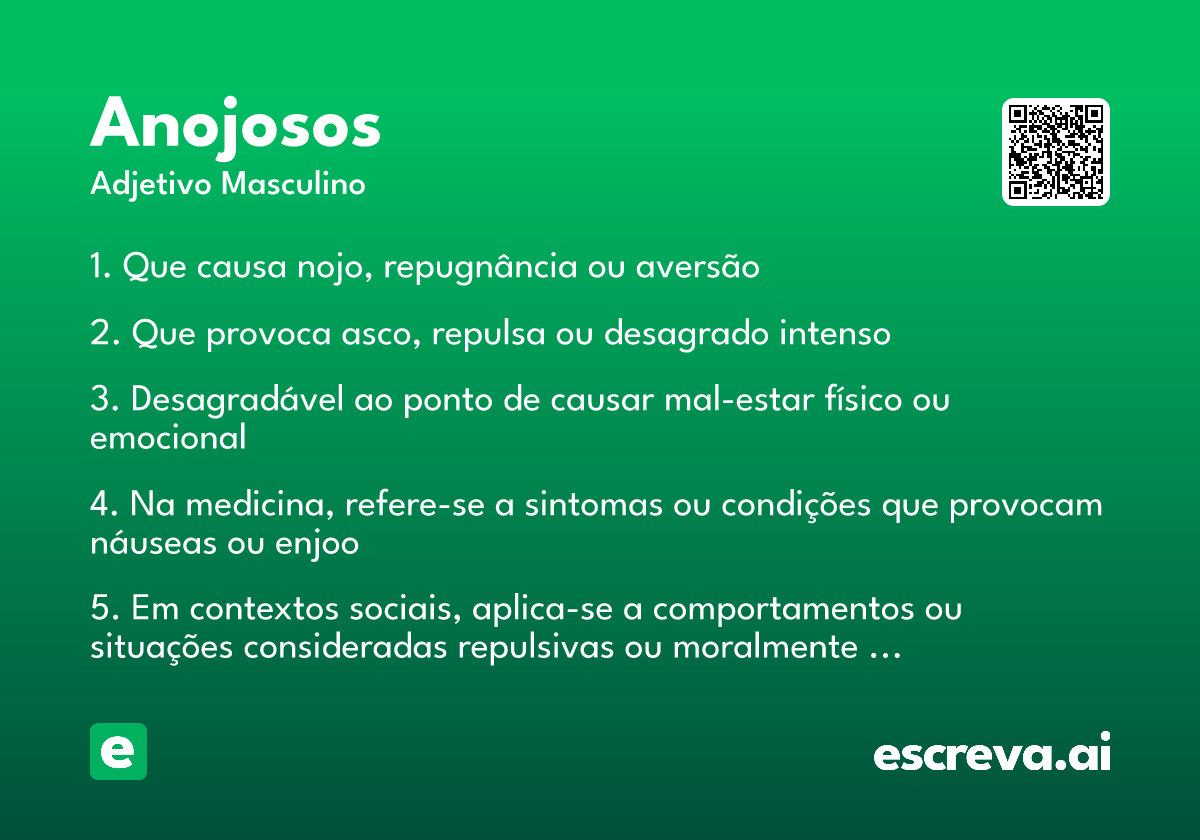 Anojosos
Adjetivo Masculino

1. Que causa nojo, repugnância ou aversão

2. Que provoca asco, repulsa ou desagrado intenso

3. Desagradável ao ponto de causar mal-estar físico ou emocional

4. Na medicina, refere-se a sintomas ou condições que provocam náuseas ou enjoo

5. Em contextos sociais, aplica-se a comportamentos ou situações consideradas repulsivas ou moralmente ...

e

escreva.ai